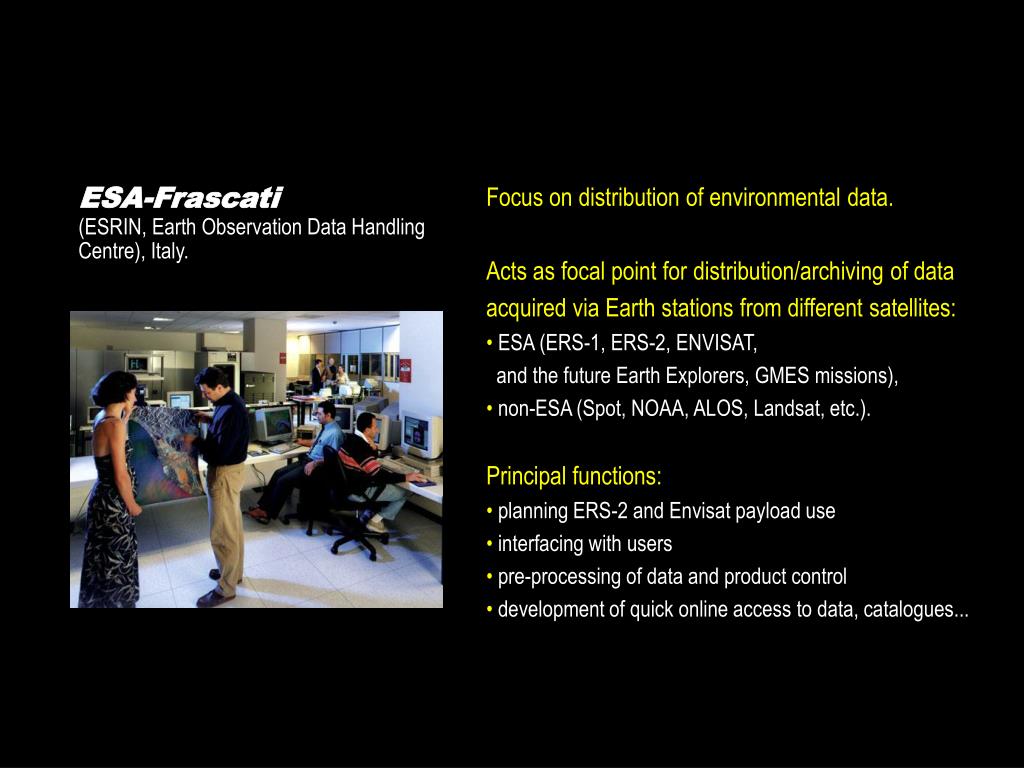 ESA-Frascati
(ESRIN, Earth Observation Data Handling Centre), Italy.

Focus on distribution of environmental data.

Acts as focal point for distribution/archiving of data acquired via Earth stations from different satellites:
• ESA (ERS-1, ERS-2, ENVISAT, and the future Earth Explorers, GMES missions),
• non-ESA (Spot, NOAA, ALOS, Landsat, etc.).

Principal functions:
• planning ERS-2 and Envisat payload use
• interfacing with users
• pre-processing of data and product control
• development of quick online access to data, catalogues...